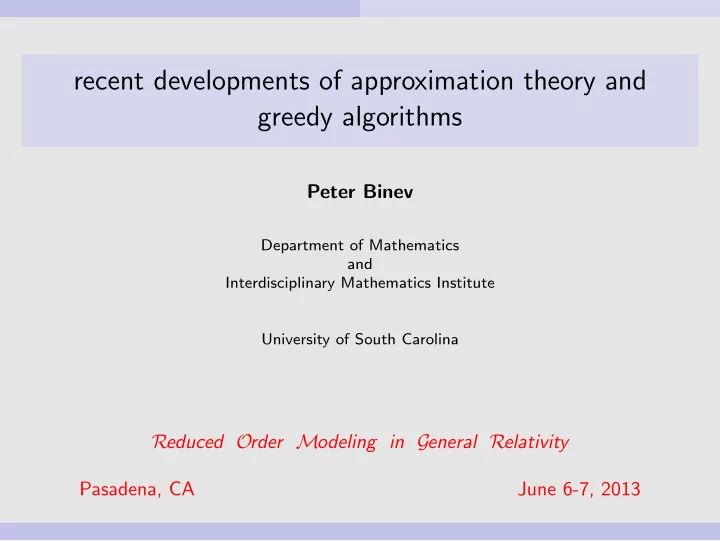 recent developments of approximation theory and greedy algorithms

Peter Binev

Department of Mathematics
and
Interdisciplinary Mathematics Institute

University of South Carolina

Reduced Order Modeling in General Relativity

Pasadena, CA

June 6-7, 2013